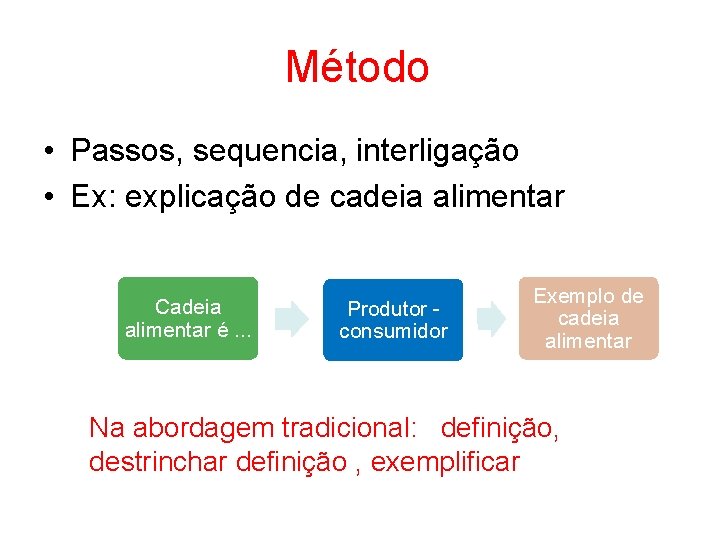 Método

• Passos, sequencia, interligação
• Ex: explicação de cadeia alimentar

Cadeia alimentar é ...

Produtor - consumidor

Exemplo de cadeia alimentar

Na abordagem tradicional: definição, destrinchar definição , exemplificar